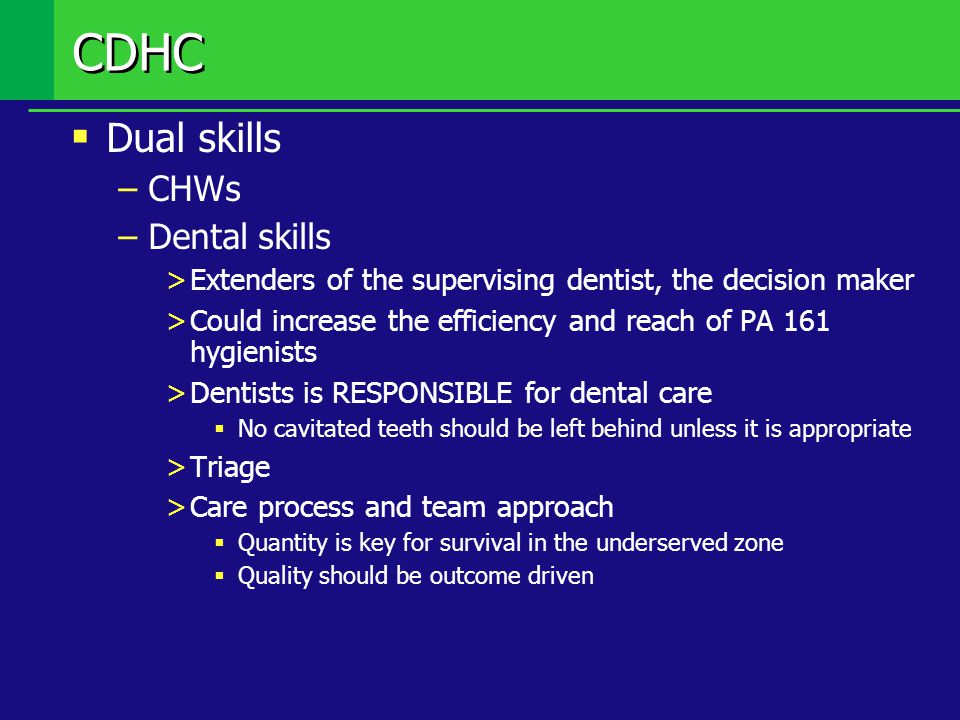 CDHC

▪ Dual skills
– CHWs
– Dental skills
> Extenders of the supervising dentist, the decision maker
> Could increase the efficiency and reach of PA 161 hygienists
> Dentists is RESPONSIBLE for dental care
▪ No cavitated teeth should be left behind unless it is appropriate
> Triage
> Care process and team approach
▪ Quantity is key for survival in the underserved zone
▪ Quality should be outcome driven